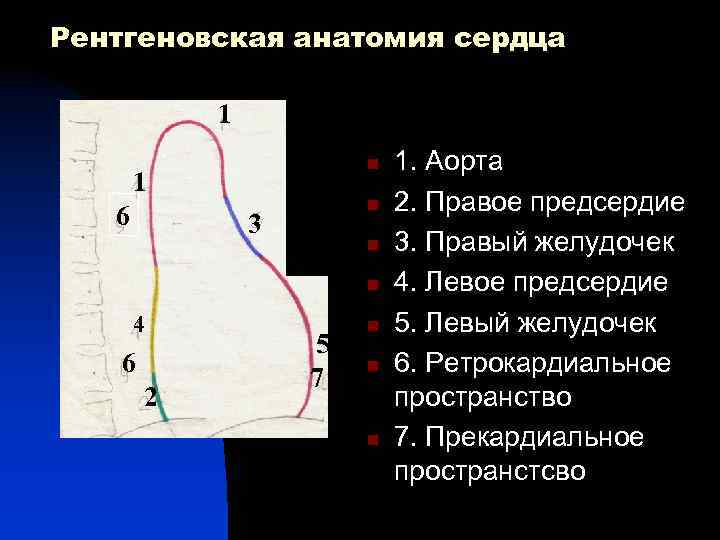 Рентгеновская анатомия сердца

1
1
6
3
4
6
2
5
7

1. Аорта
2. Правое предсердие
3. Правый желудочек
4. Левое предсердие
5. Левый желудочек
6. Ретрокардиальное пространство
7. Прекардиальное пространстсво